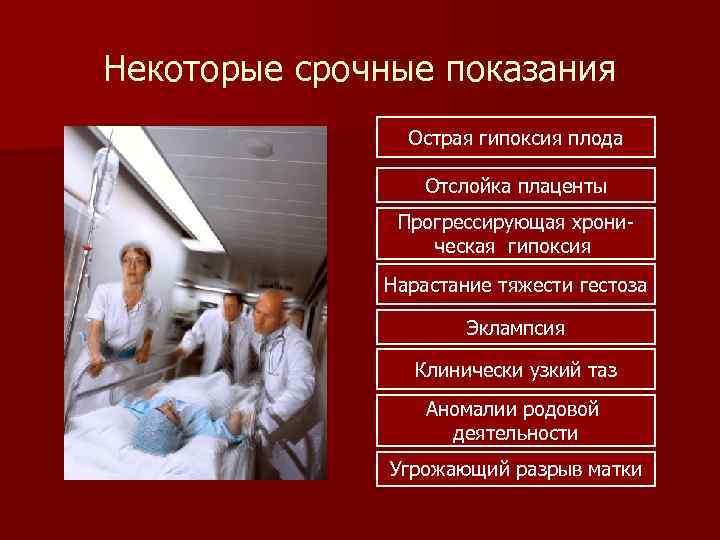 Некоторые срочные показания

Острая гипоксия плода

Отслойка плаценты

Прогрессирующая хроническая гипоксия

Нарастание тяжести гестоза

Эклампсия

Клинически узкий таз

Аномалии родовой деятельности

Угрожающий разрыв матки